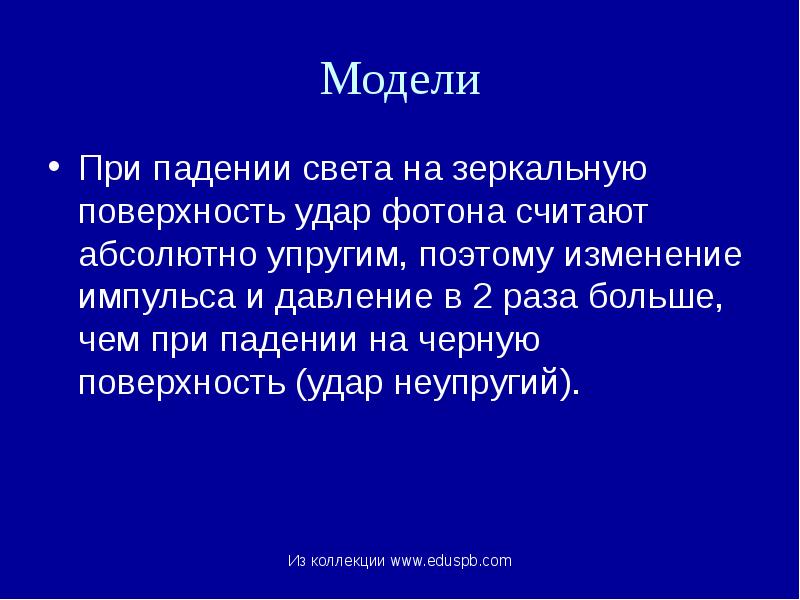 Модели

• При падении света на зеркальную поверхность удар фотона считают абсолютно упругим, поэтому изменение импульса и давление в 2 раза больше, чем при падении на черную поверхность (удар неупругий).

Из коллекции www.eduspb.com